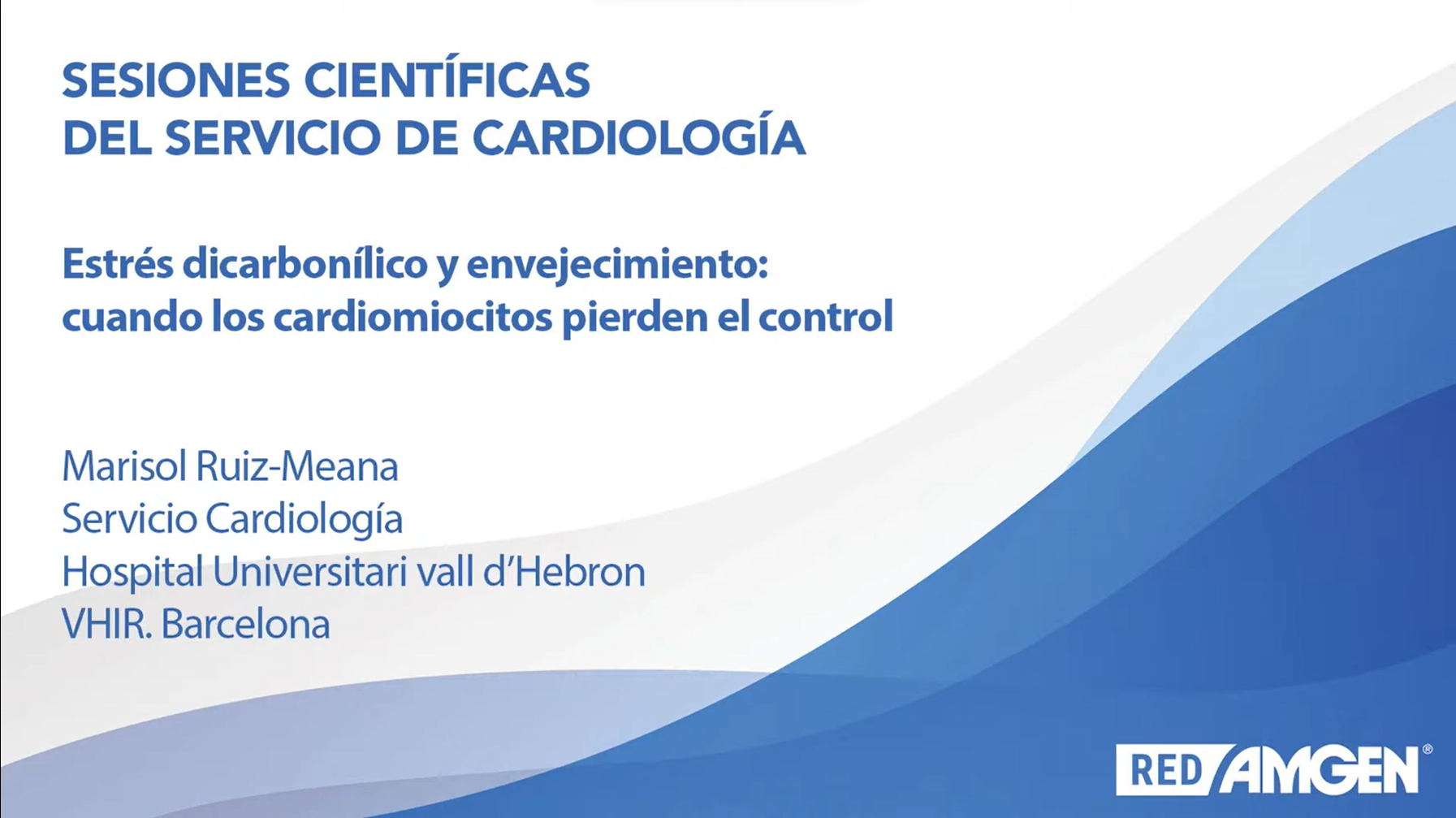 SESIONES CIENTÍFICAS
DEL SERVICIO DE CARDIOLOGÍA

Estrés dicarbonílico y envejecimiento: cuando los cardiomiocitos pierden el control

Marisol Ruiz-Meana
Servicio Cardiología
Hospital Universitari vall d'Hebron
VHIR. Barcelona

RED AMGEN®